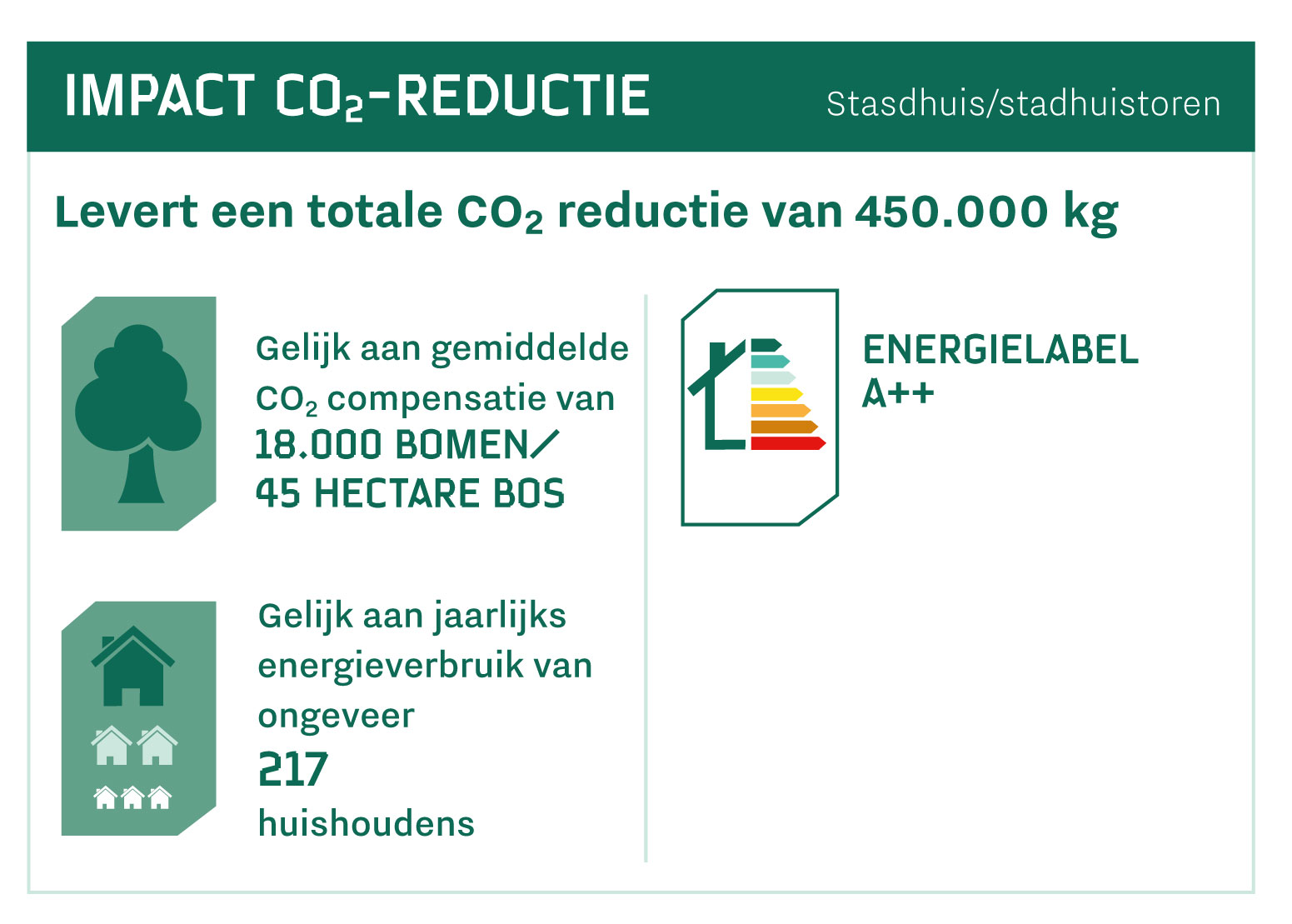 IMPACT $CO_2$-REDUCTIE

Stasdhuis/stadhuistoren

Levert een totale $CO_2$ reductie van 450.000 kg

Gelijk aan gemiddelde $CO_2$ compensatie van 18.000 BOMEN/ 45 HECTARE BOS

Gelijk aan jaarlijks energieverbruik van ongeveer 217 huishoudens

ENERGIELABEL A++